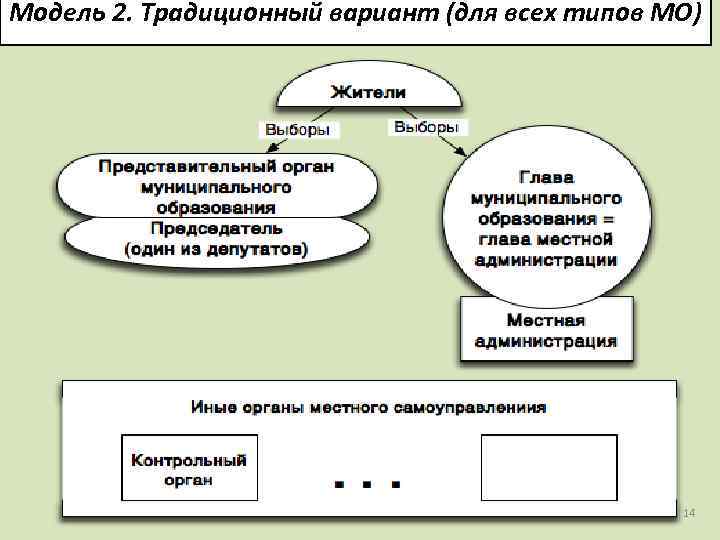 Модель 2. Традиционный вариант (для всех типов МО)

Жители

Выборы

Выборы

Представительный орган муниципального образования

Председатель (один из депутатов)

Глава муниципального образования = глава местной администрации

Местная администрация

Иные органы местного самоуправления

Контрольный орган

. . .

14